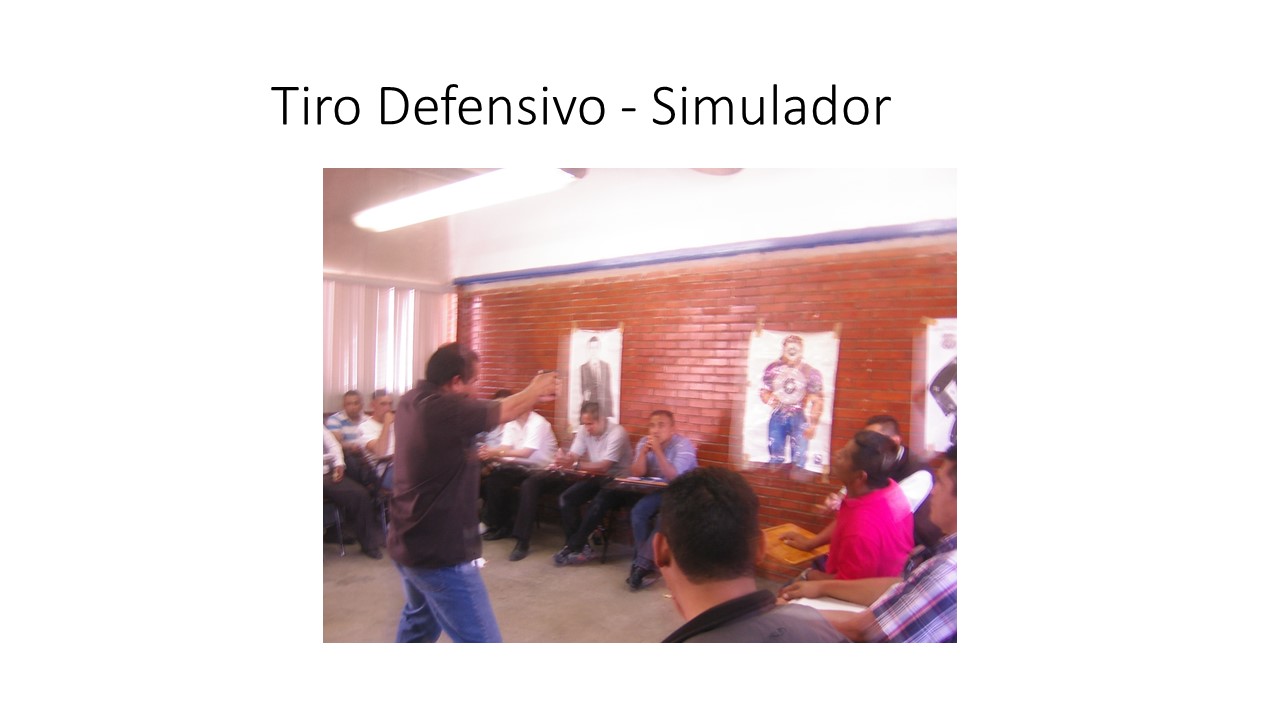 Tiro Defensivo - Simulador